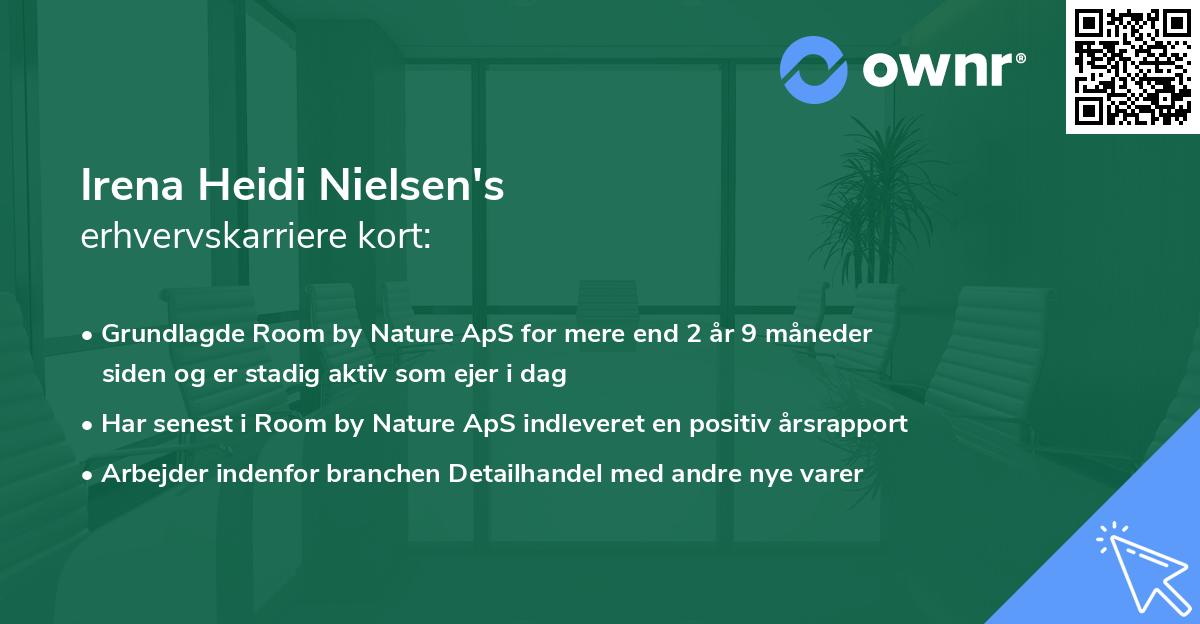 ownr®

Irena Heidi Nielsen's
erhvervskarriere kort:

• Grundlagde Room by Nature ApS for mere end 2 år 9 måneder siden og er stadig aktiv som ejer i dag
• Har senest i Room by Nature ApS indleveret en positiv årsrapport
• Arbejder indenfor branchen Detailhandel med andre nye varer